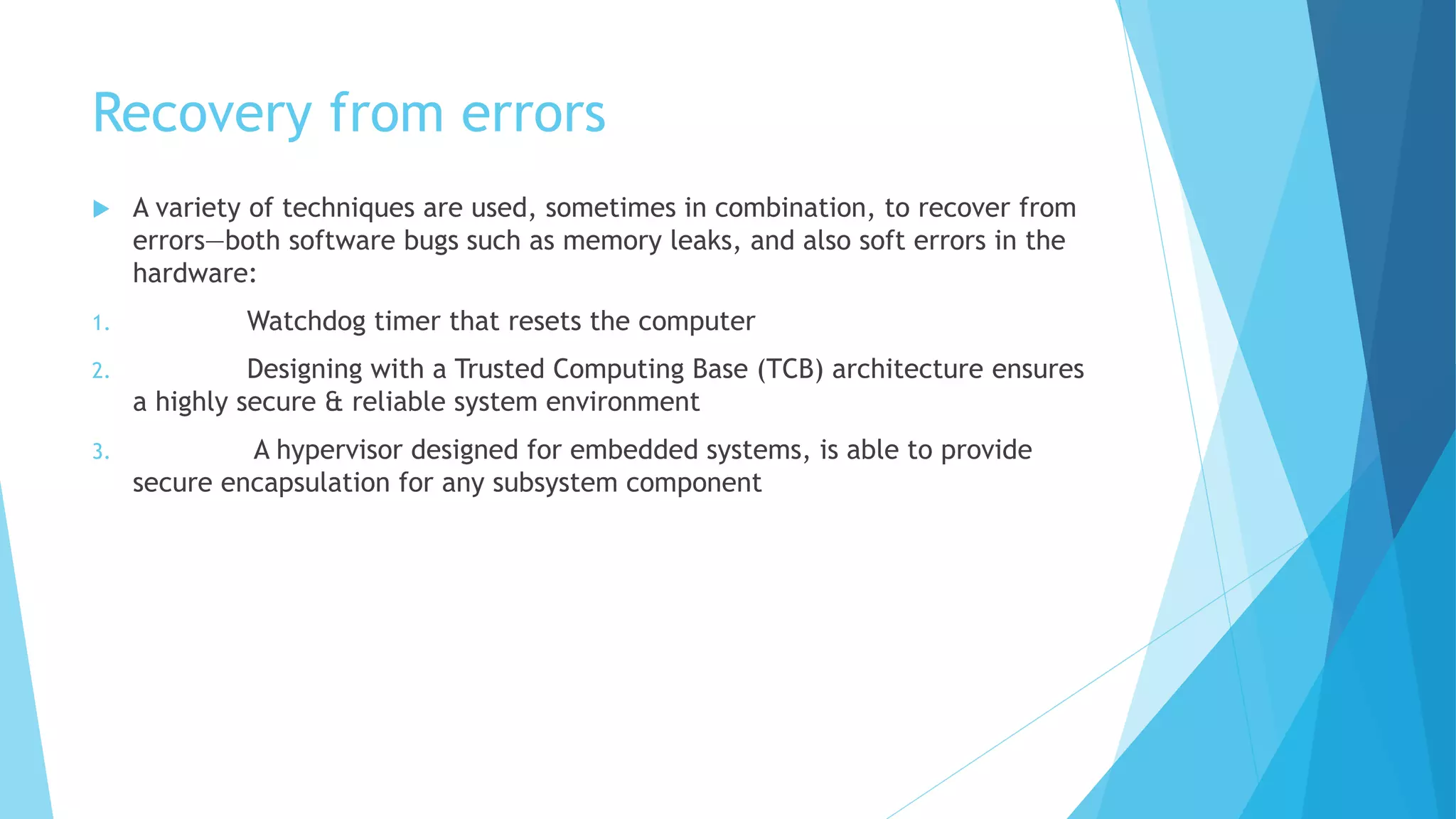 Recovery from errors

A variety of techniques are used, sometimes in combination, to recover from errors—both software bugs such as memory leaks, and also soft errors in the hardware:

1. Watchdog timer that resets the computer

2. Designing with a Trusted Computing Base (TCB) architecture ensures a highly secure & reliable system environment

3. A hypervisor designed for embedded systems, is able to provide secure encapsulation for any subsystem component